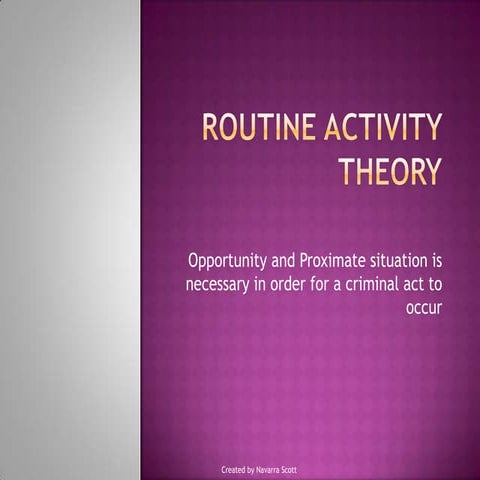 ROUTINE ACTIVITY THEORY

Opportunity and Proximate situation is necessary in order for a criminal act to occur

Created by Navarra Scott